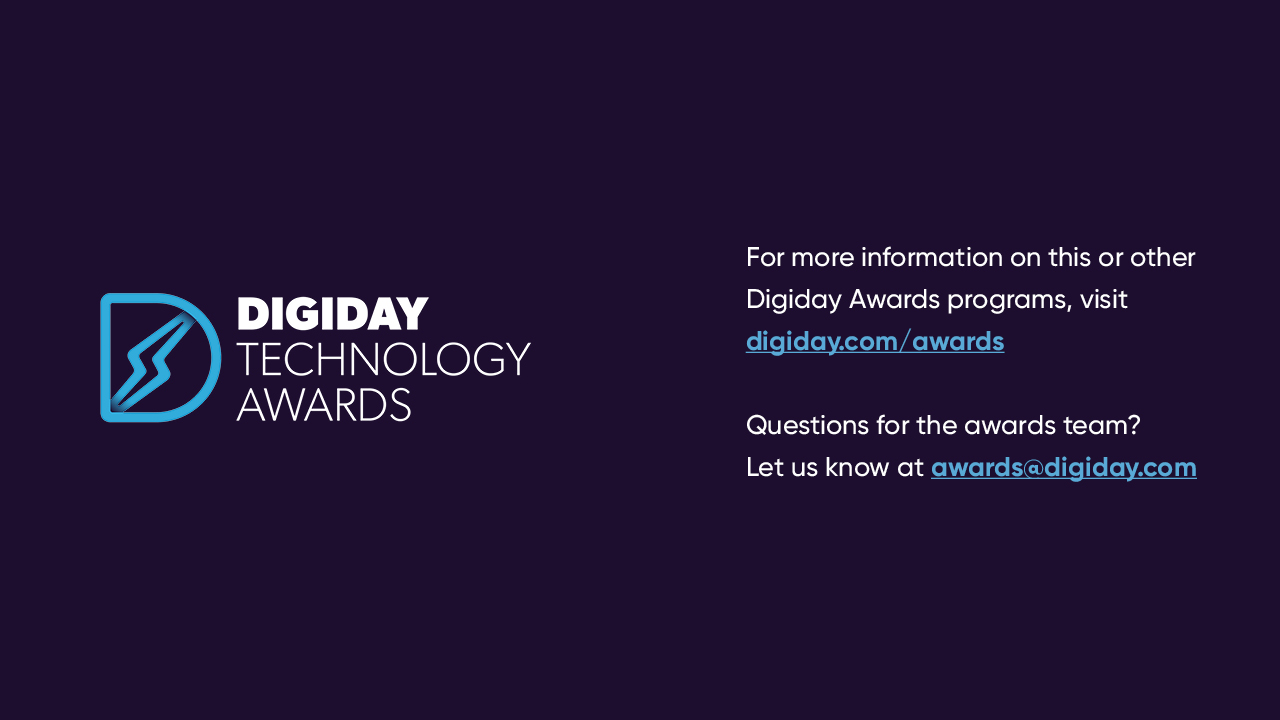 DIGIDAY
TECHNOLOGY
AWARDS

For more information on this or other Digiday Awards programs, visit digiday.com/awards

Questions for the awards team?
Let us know at awards@digiday.com